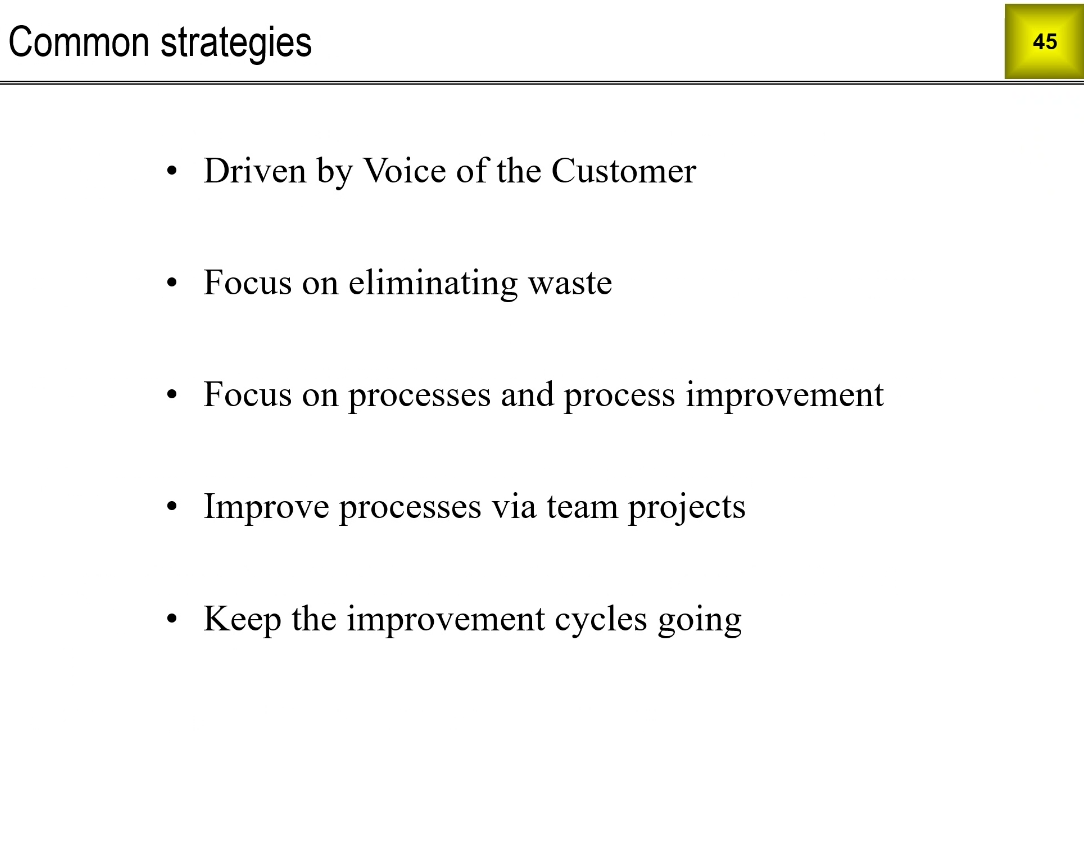 Common strategies

45

• Driven by Voice of the Customer

• Focus on eliminating waste

• Focus on processes and process improvement

• Improve processes via team projects

• Keep the improvement cycles going